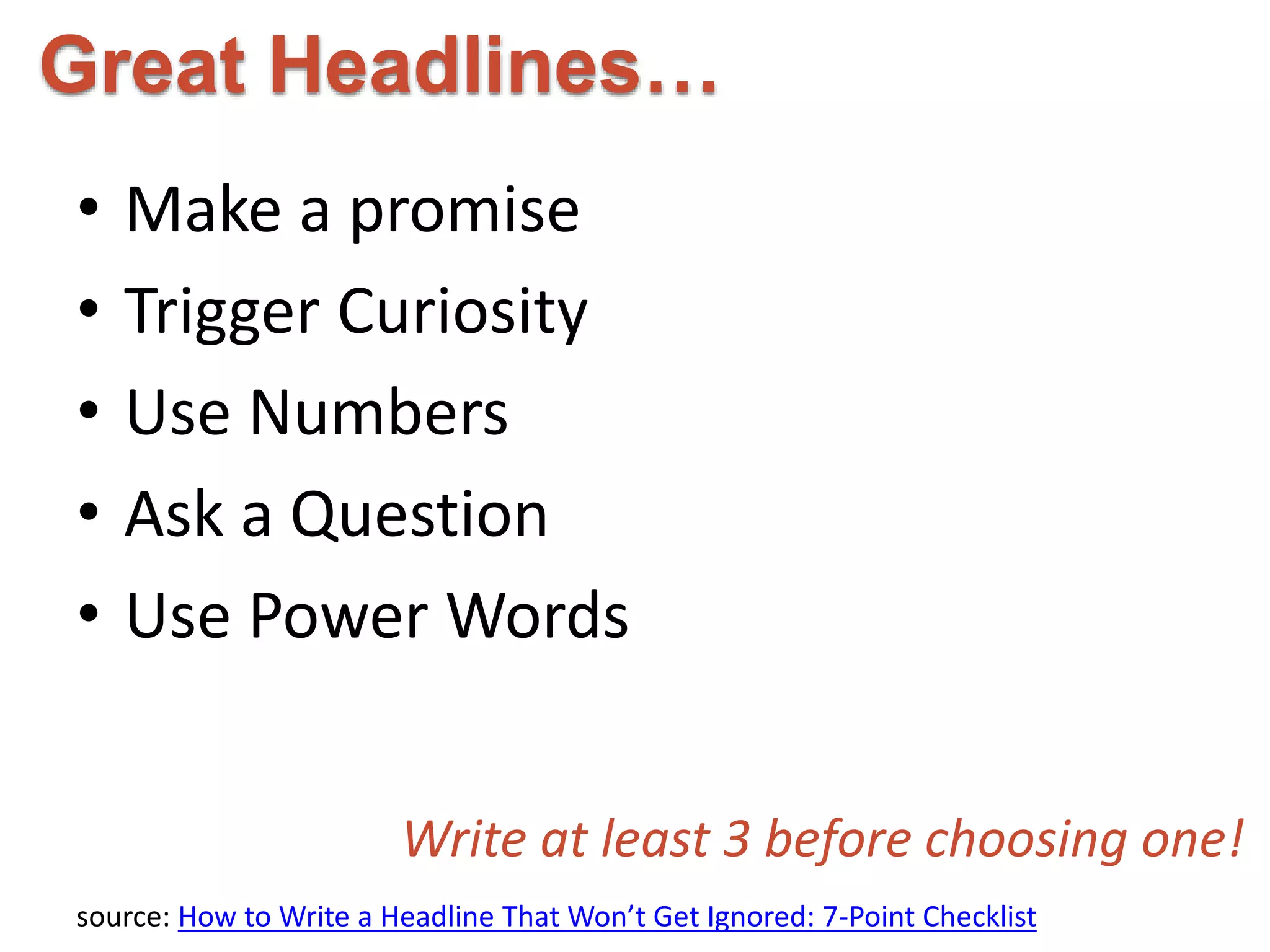 Great Headlines…

• Make a promise
• Trigger Curiosity
• Use Numbers
• Ask a Question
• Use Power Words

Write at least 3 before choosing one!

source: How to Write a Headline That Won’t Get Ignored: 7-Point Checklist